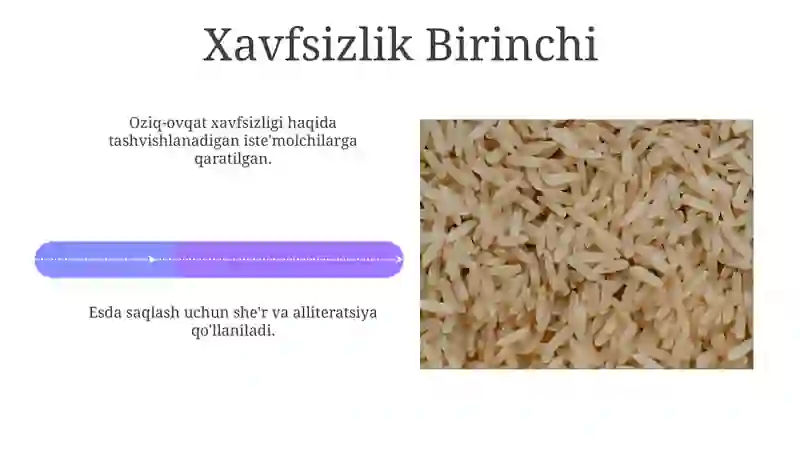 Xavfsizlik Birinchi

Oziq-ovqat xavfsizligi haqida tashvishlanadigan iste'molchilarga qaratilgan.

Esda saqlash uchun she'r va alliteratsiya qo'llaniladi.